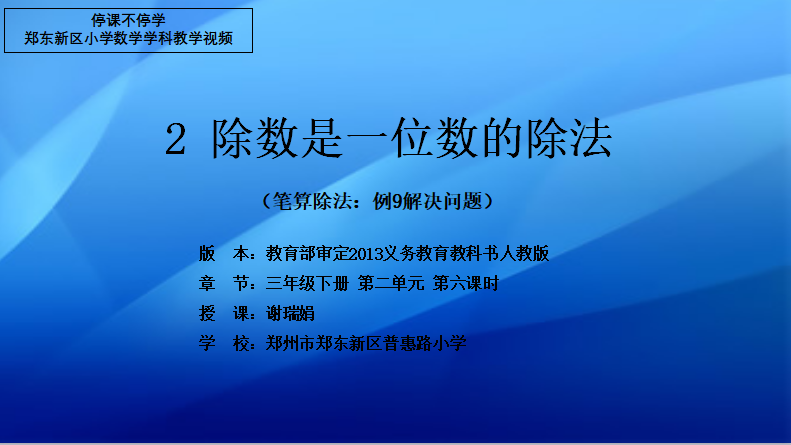 停课不停学
郑东新区小学数学学科教学视频

2 除数是一位数的除法

（笔算除法：例9解决问题）

版 本：教育部审定2013义务教育教科书人教版
章 节：三年级下册 第二单元 第六课时
授 课：谢瑞娟
学 校：郑州市郑东新区普惠路小学